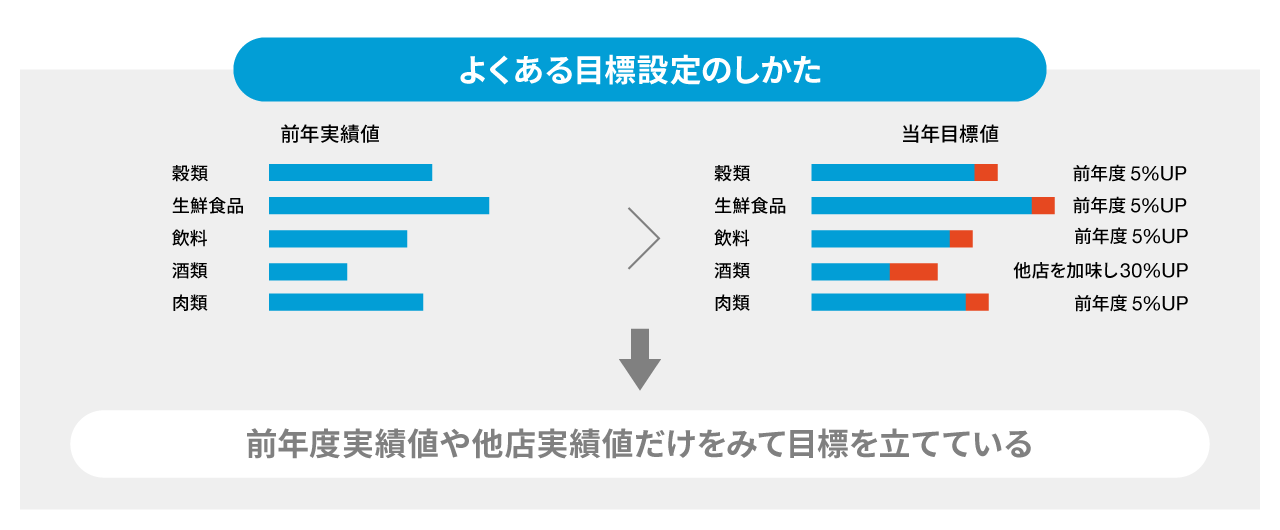 よくある目標設定のしかた

前年実績値

穀類
生鮮食品
飲料
酒類
肉類

当年目標値

穀類 前年度 5%UP
生鮮食品 前年度 5%UP
飲料 前年度 5%UP
酒類 他店を加味し30%UP
肉類 前年度 5%UP

前年度実績値や他店実績値だけをみて目標を立てている